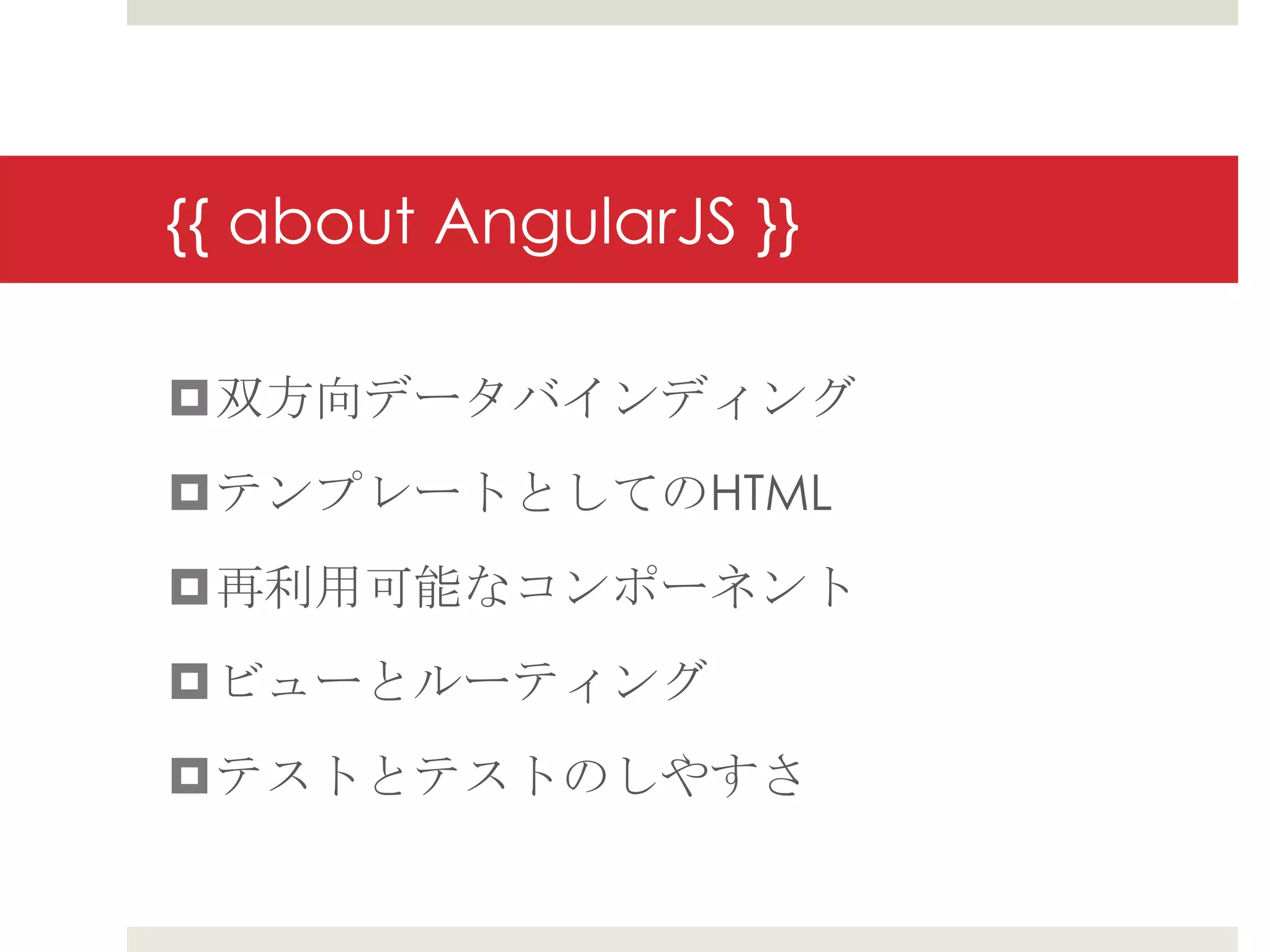 {{ about AngularJS }}

双方向データバインディング

テンプレートとしてのHTML

再利用可能なコンポーネント

ビューとルーティング

テストとテストのしやすさ